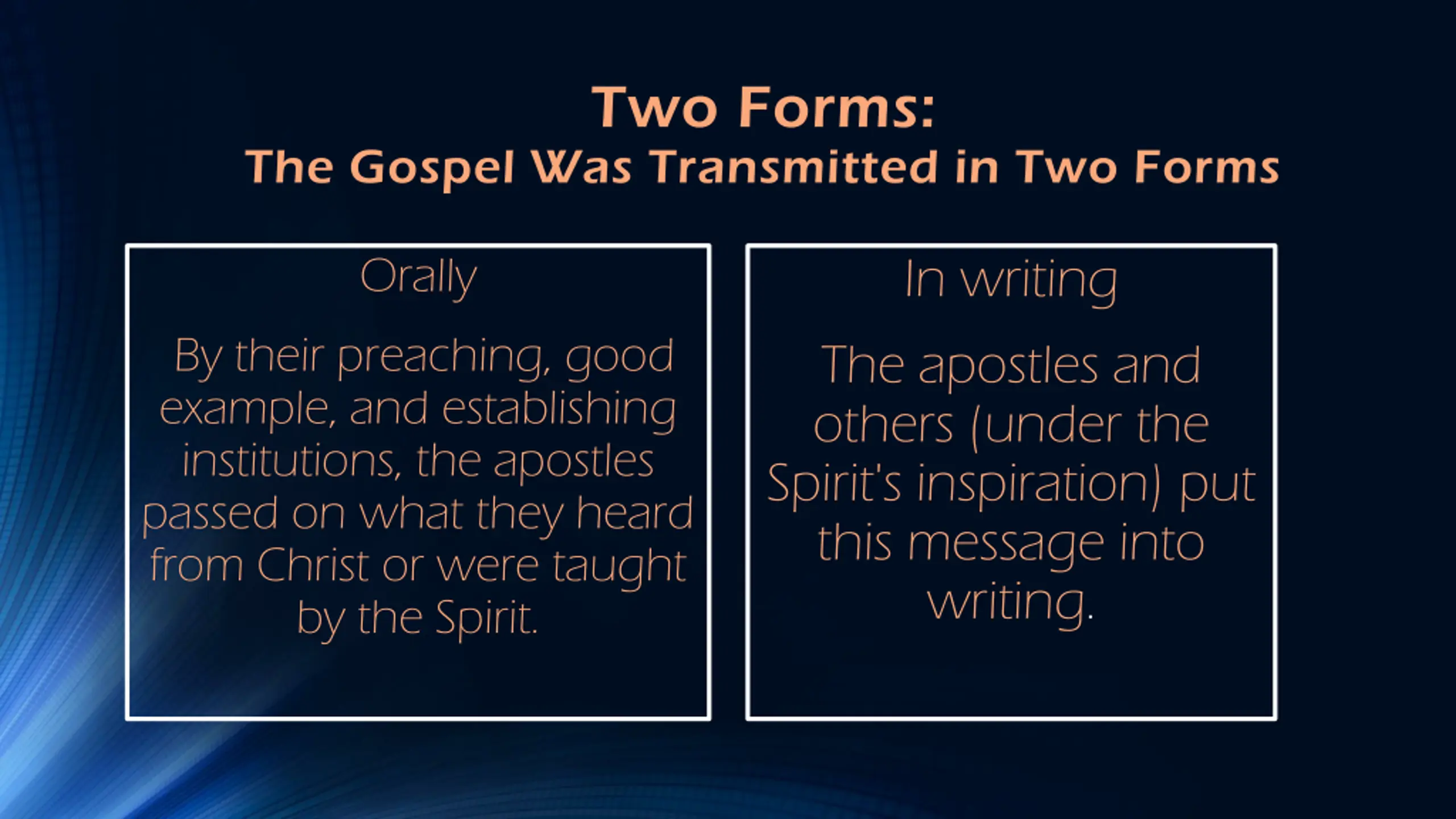 Two Forms:
The Gospel Was Transmitted in Two Forms

Orally

By their preaching, good example, and establishing institutions, the apostles passed on what they heard from Christ or were taught by the Spirit.

In writing

The apostles and others (under the Spirit's inspiration) put this message into writing.